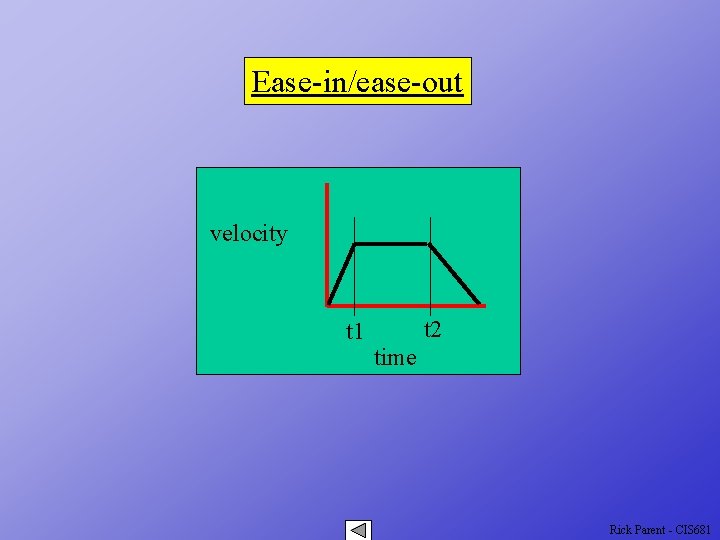 Ease-in/ease-out

velocity

t1

t2

time

Rick Parent - CIS681